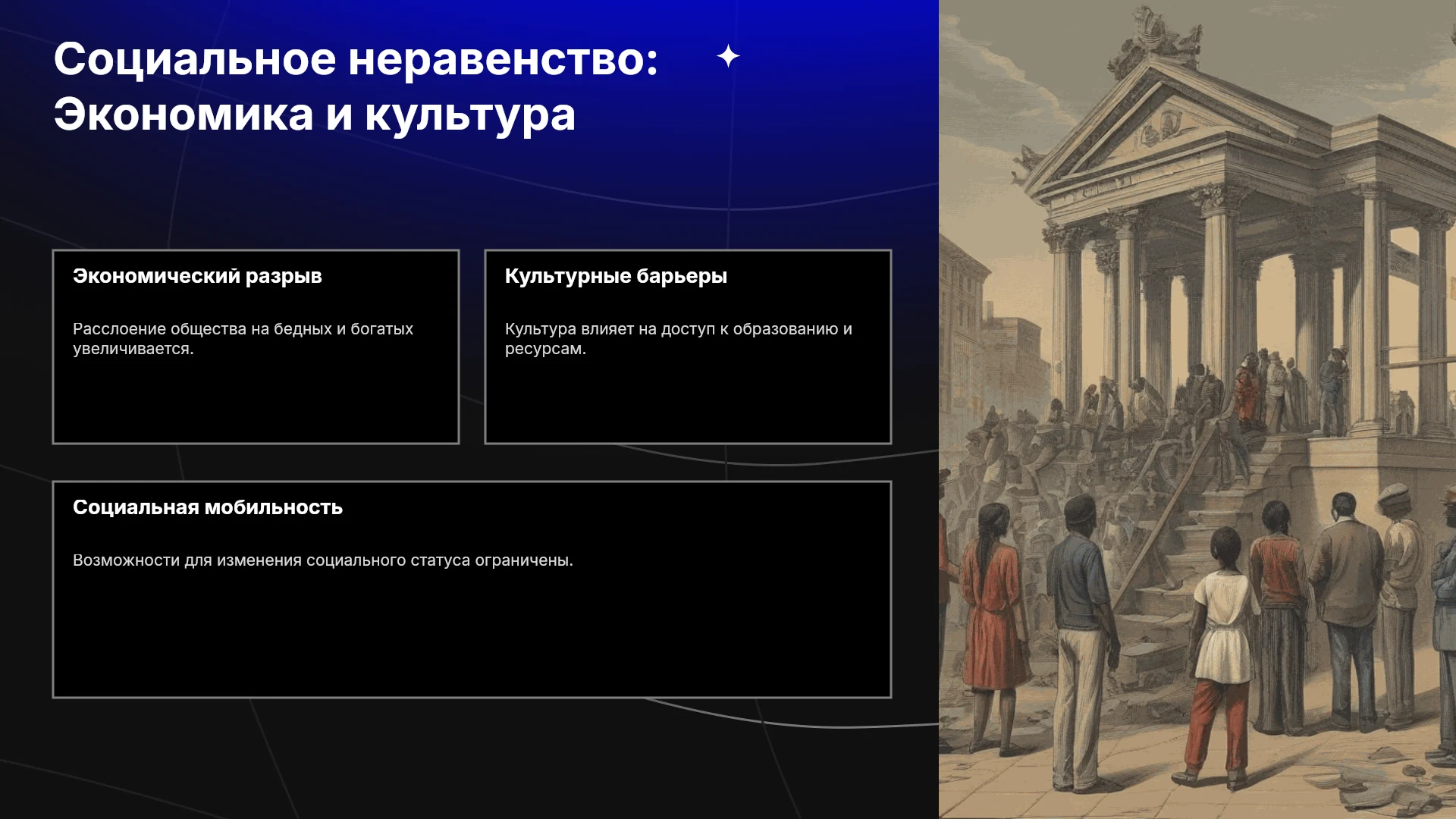 Социальное неравенство: Экономика и культура

Экономический разрыв

Расслоение общества на бедных и богатых увеличивается.

Культурные барьеры

Культура влияет на доступ к образованию и ресурсам.

Социальная мобильность

Возможности для изменения социального статуса ограничены.